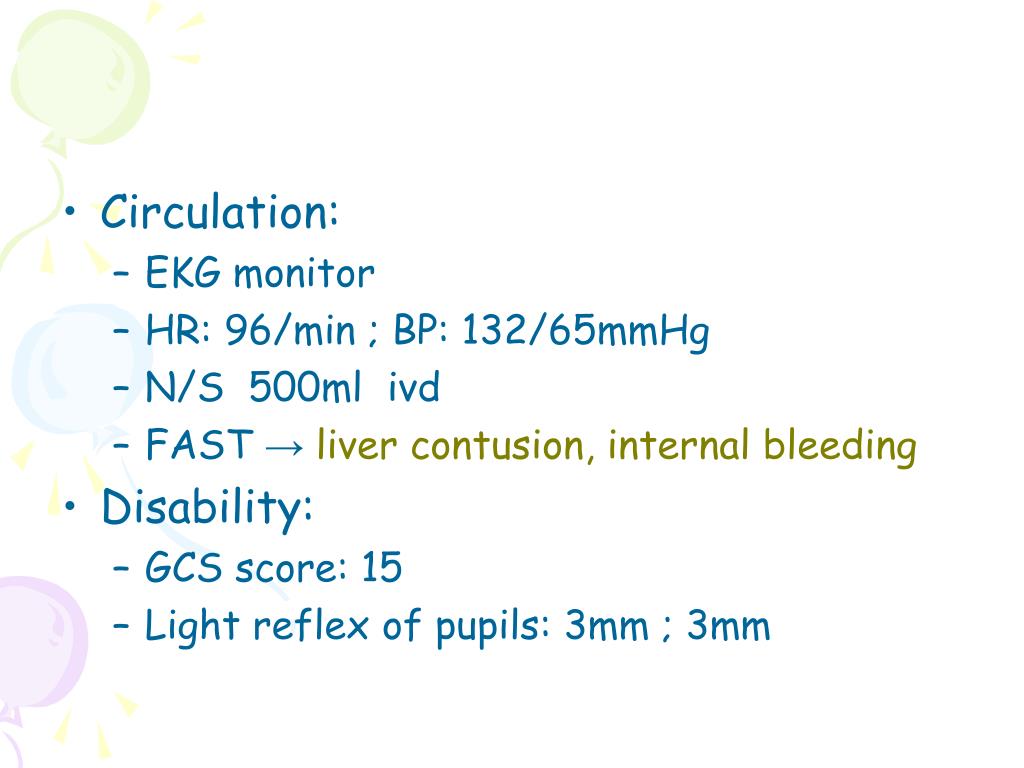 • Circulation:
  – EKG monitor
  – HR: 96/min ; BP: 132/65mmHg
  – N/S 500ml ivd
  – FAST → liver contusion, internal bleeding
• Disability:
  – GCS score: 15
  – Light reflex of pupils: 3mm ; 3mm